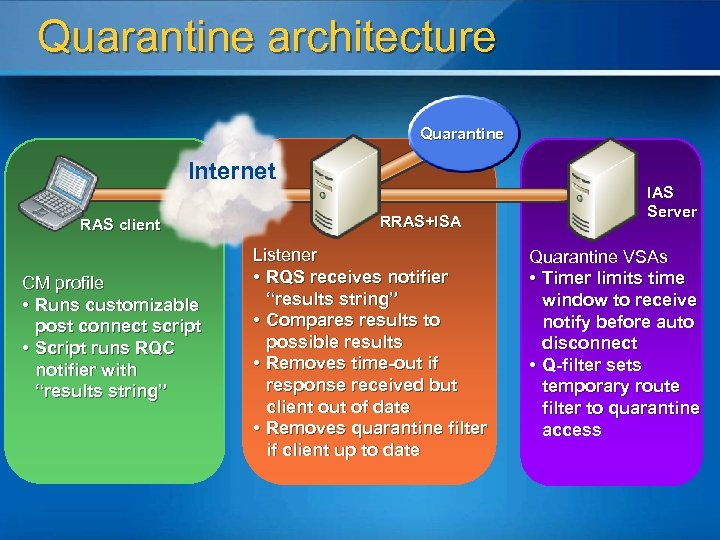 Quarantine architecture

Quarantine

Internet

RAS client

RRAS+ISA

IAS Server

CM profile
• Runs customizable post connect script
• Script runs RQC notifier with "results string"

Listener
• RQS receives notifier "results string"
• Compares results to possible results
• Removes time-out if response received but client out of date
• Removes quarantine filter if client up to date

Quarantine VSAs
• Timer limits time window to receive notify before auto disconnect
• Q-filter sets temporary route filter to quarantine access